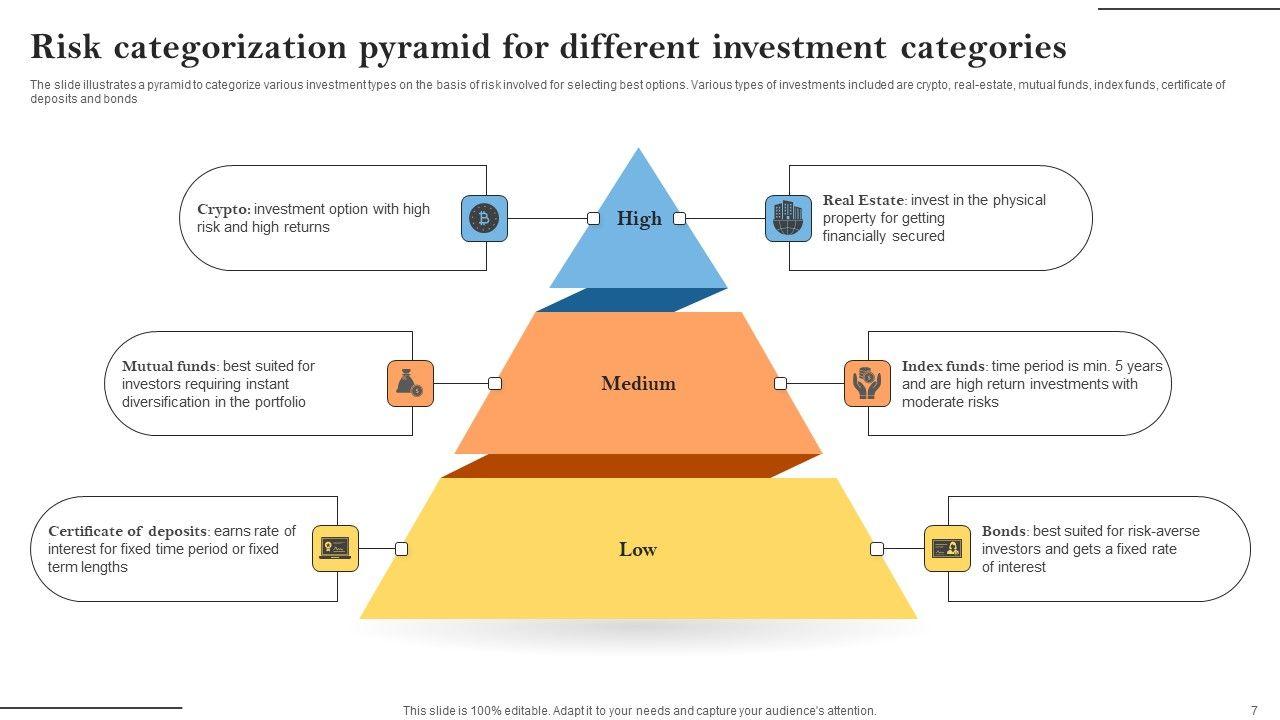 Risk categorization pyramid for different investment categories

The slide illustrates a pyramid to categorize various investment types on the basis of risk involved for selecting best options. Various types of investments included are crypto, real-estate, mutual funds, index funds, certificate of deposits and bonds

Crypto: investment option with high risk and high returns

High

Real Estate: invest in the physical property for getting financially secured

Mutual funds: best suited for investors requiring instant diversification in the portfolio

Medium

Index funds: time period is min. 5 years and are high return investments with moderate risks

Certificate of deposits: earns rate of interest for fixed time period or fixed term lengths

Low

Bonds: best suited for risk-averse investors and gets a fixed rate of interest

This slide is 100% editable. Adapt it to your needs and capture your audience's attention.

7